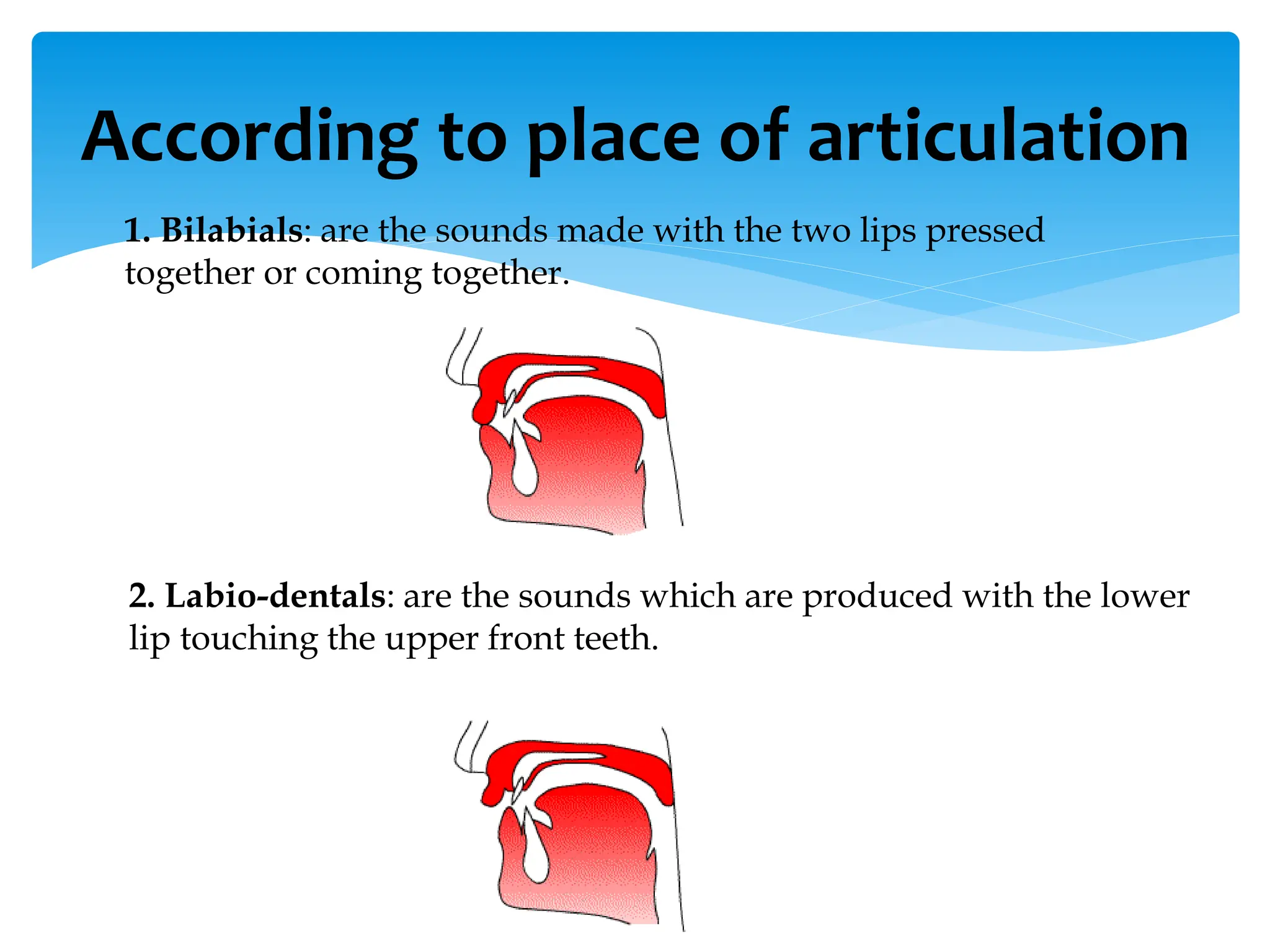 According to place of articulation

1. Bilabials: are the sounds made with the two lips pressed together or coming together.

2. Labio-dentals: are the sounds which are produced with the lower lip touching the upper front teeth.